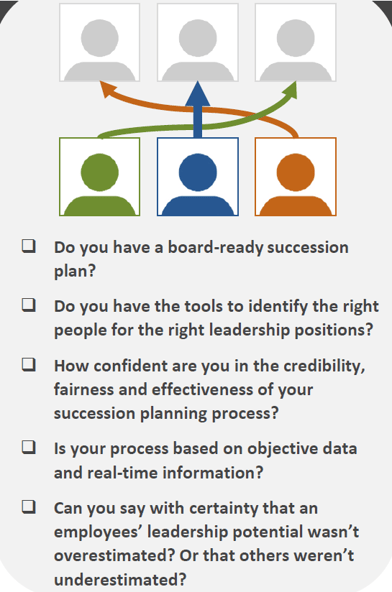 ❑ Do you have a board-ready succession plan?

❑ Do you have the tools to identify the right people for the right leadership positions?

❑ How confident are you in the credibility, fairness and effectiveness of your succession planning process?

❑ Is your process based on objective data and real-time information?

❑ Can you say with certainty that an employees’ leadership potential wasn’t overestimated? Or that others weren’t underestimated?